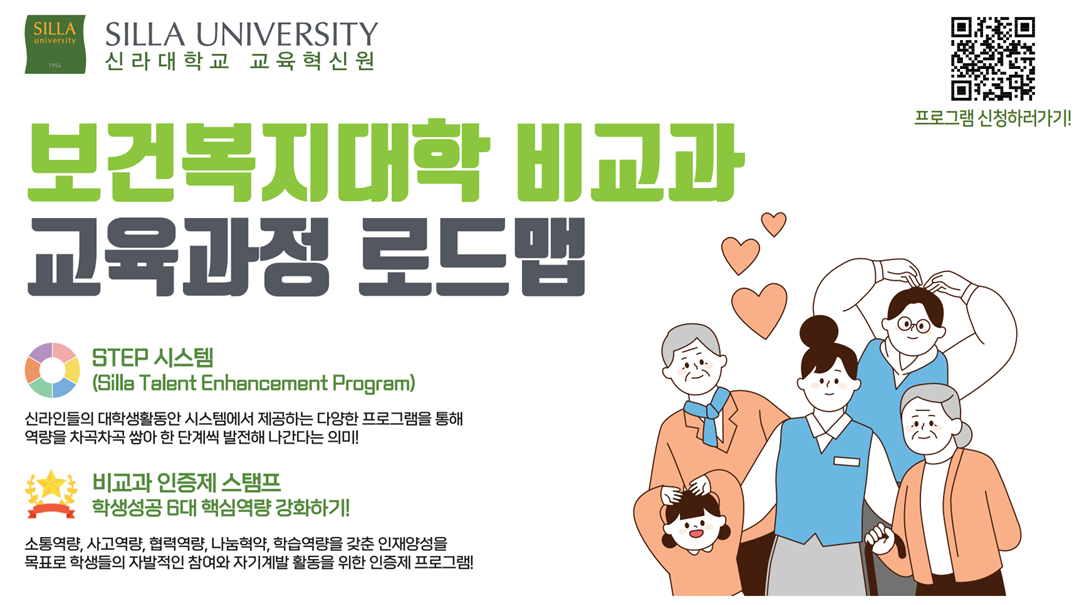 SILLA university 1954

SILLA UNIVERSITY
신라대학교 교육혁신원

프로그램 신청하러가기!

보건복지대학 비교과
교육과정 로드맵

STEP 시스템
(Silla Talent Enhancement Program)

신라인들의 대학생활동안 시스템에서 제공하는 다양한 프로그램을 통해 역량을 차곡차곡 쌓아 한 단계씩 발전해 나간다는 의미!

비교과 인증제 스탬프
학생성공 6대 핵심역량 강화하기!

소통역량, 사고역량, 협력역량, 나눔혁약, 학습역량을 갖춘 인재양성을 목표로 학생들의 자발적인 참여와 자기계발 활동을 위한 인증제 프로그램!